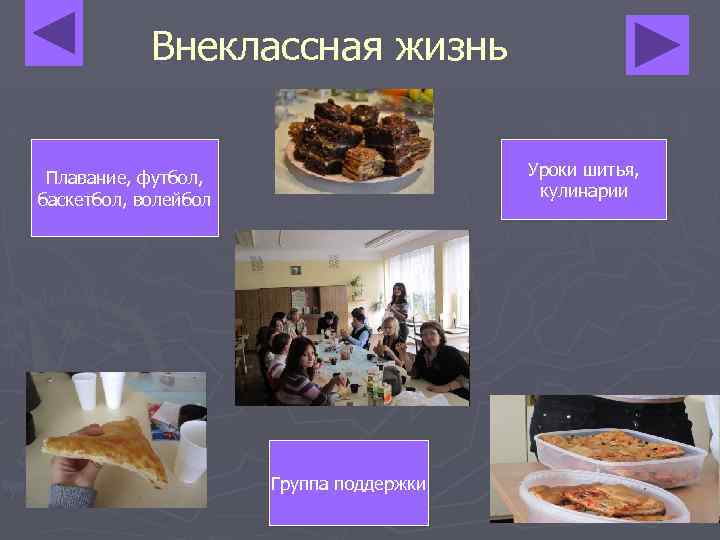 Внеклассная жизнь

Плавание, футбол, баскетбол, волейбол

Уроки шитья, кулинарии

Группа поддержки